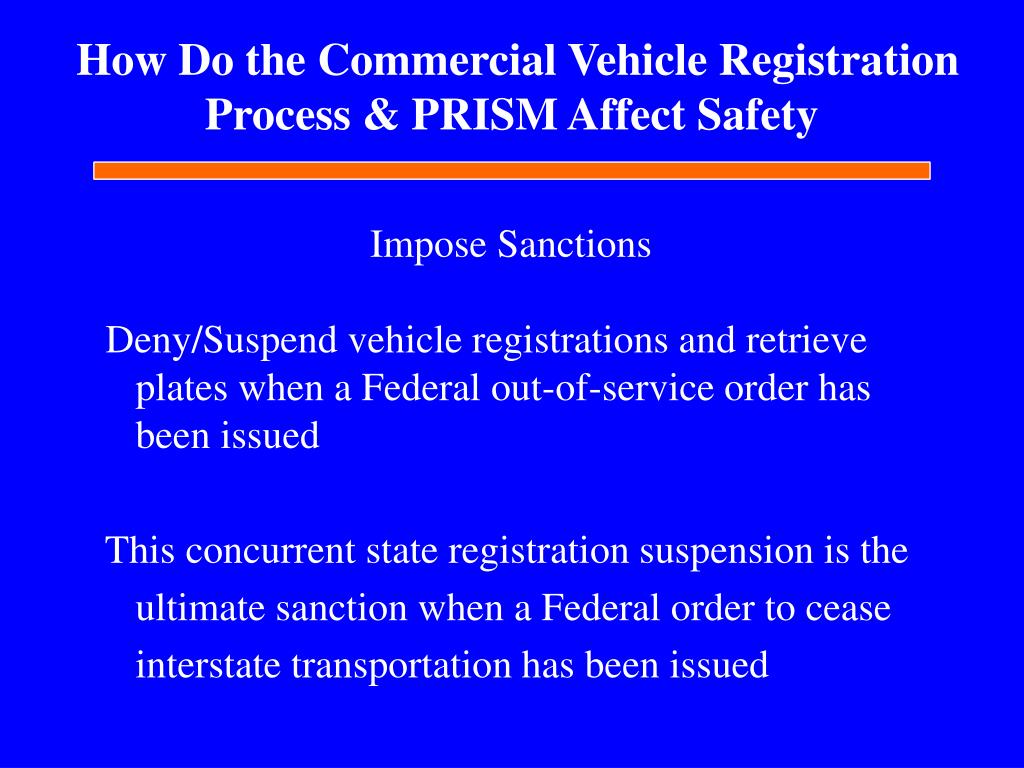 How Do the Commercial Vehicle Registration Process & PRISM Affect Safety

Impose Sanctions

Deny/Suspend vehicle registrations and retrieve plates when a Federal out-of-service order has been issued

This concurrent state registration suspension is the ultimate sanction when a Federal order to cease interstate transportation has been issued